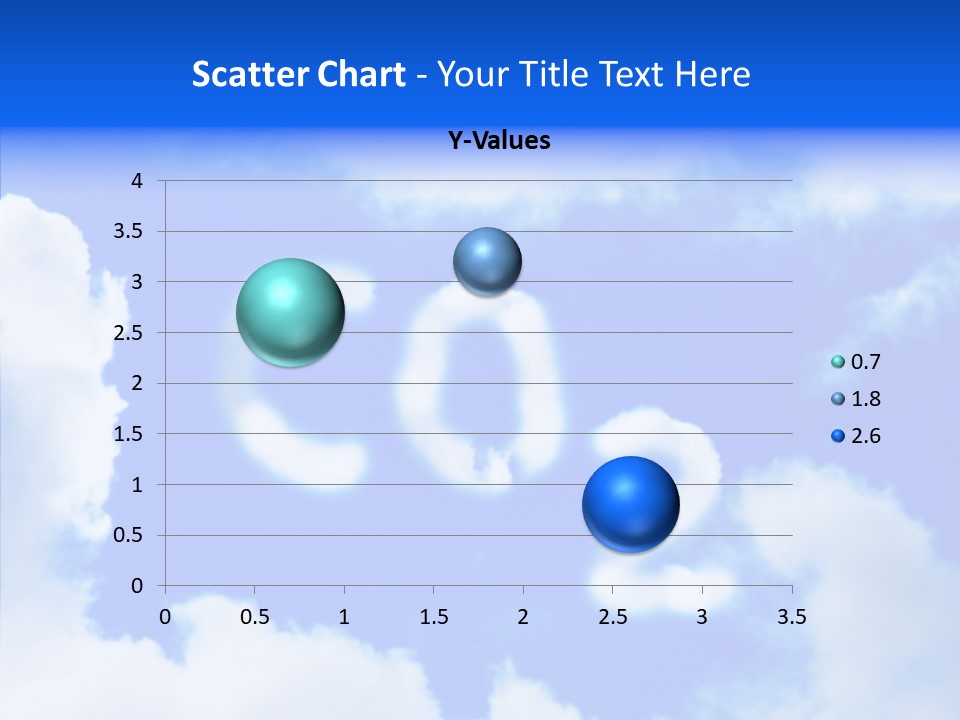 Scatter Chart - Your Title Text Here

Y-Values

4
3.5
3
2.5
2
1.5
1
0.5
0

0 0.5 1 1.5 2 2.5 3 3.5

0.7
1.8
2.6